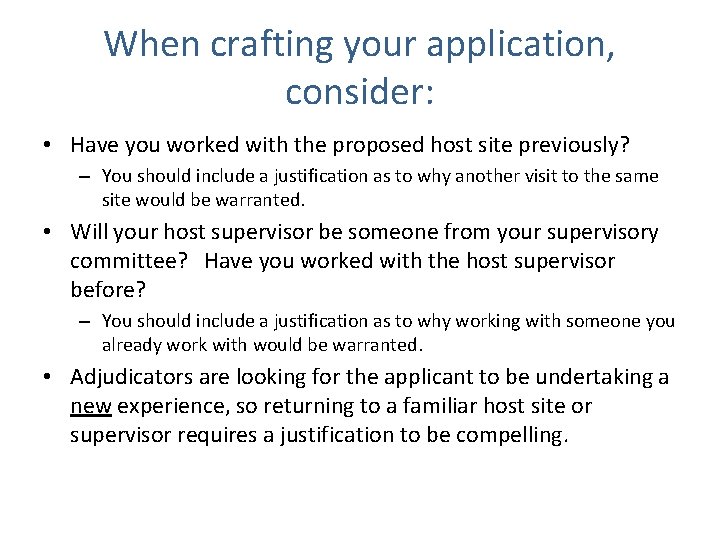 When crafting your application, consider:

• Have you worked with the proposed host site previously?
– You should include a justification as to why another visit to the same site would be warranted.

• Will your host supervisor be someone from your supervisory committee? Have you worked with the host supervisor before?
– You should include a justification as to why working with someone you already work with would be warranted.

• Adjudicators are looking for the applicant to be undertaking a new experience, so returning to a familiar host site or supervisor requires a justification to be compelling.